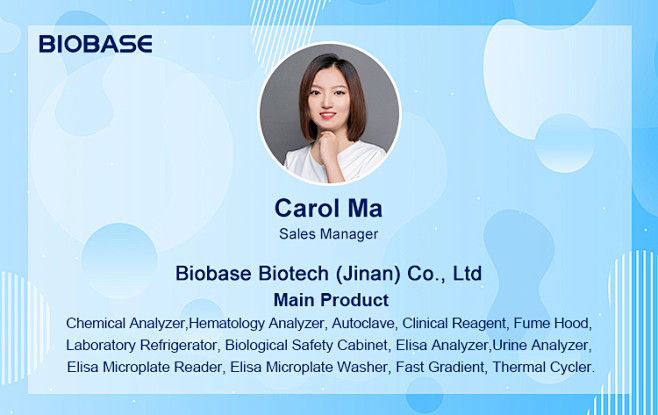 BIOBASE

Carol Ma
Sales Manager

Biobase Biotech (Jinan) Co., Ltd
Main Product
Chemical Analyzer,Hematology Analyzer, Autoclave, Clinical Reagent, Fume Hood, Laboratory Refrigerator, Biological Safety Cabinet, Elisa Analyzer,Urine Analyzer, Elisa Microplate Reader, Elisa Microplate Washer, Fast Gradient, Thermal Cycler.